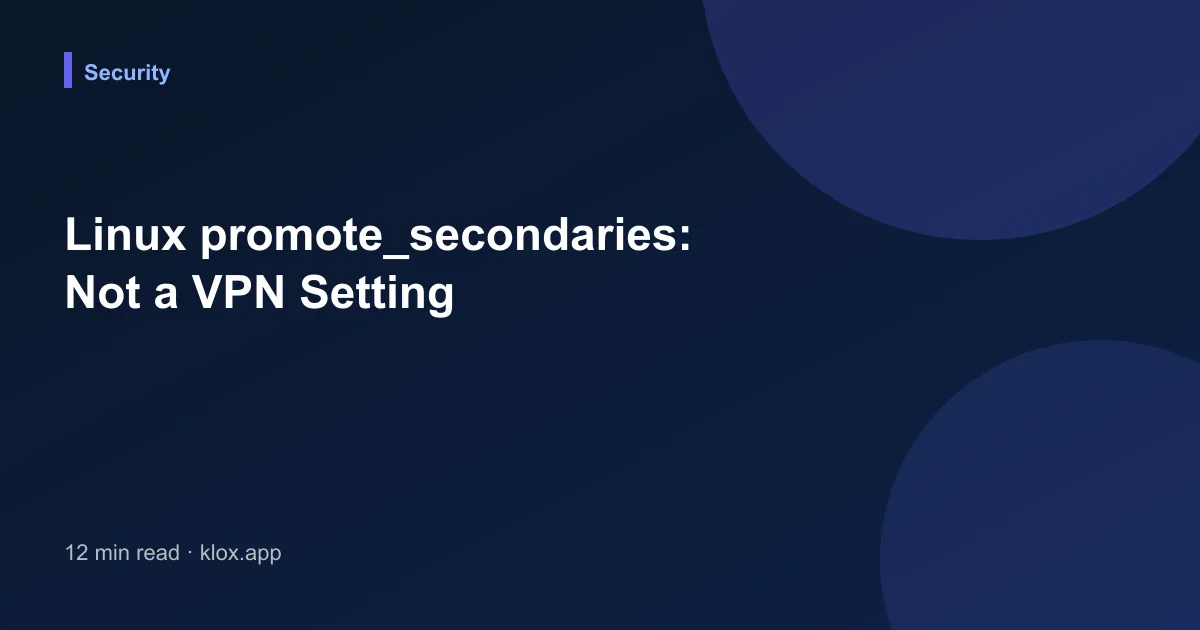 Security

Linux promote_secondaries: Not a VPN Setting

12 min read · klox.app